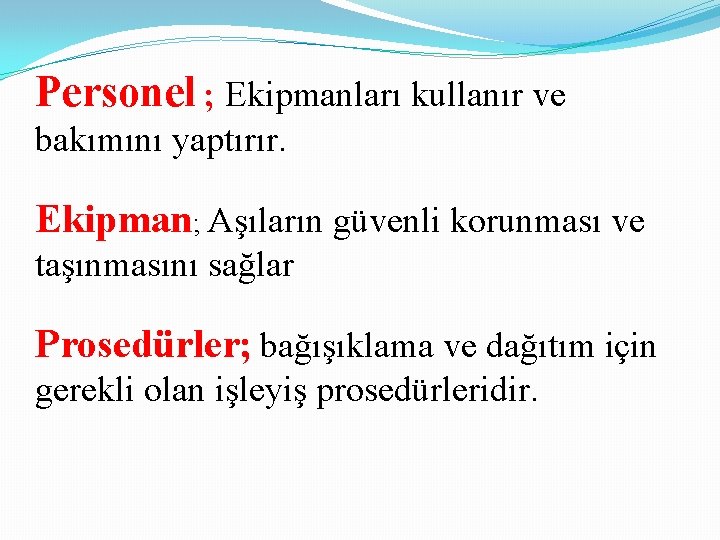 Personel ; Ekipmanları kullanır ve bakımını yaptırır.

Ekipman; Aşıların güvenli korunması ve taşınmasını sağlar

Prosedürler; bağışıklama ve dağıtım için gerekli olan işleyiş prosedürleridir.